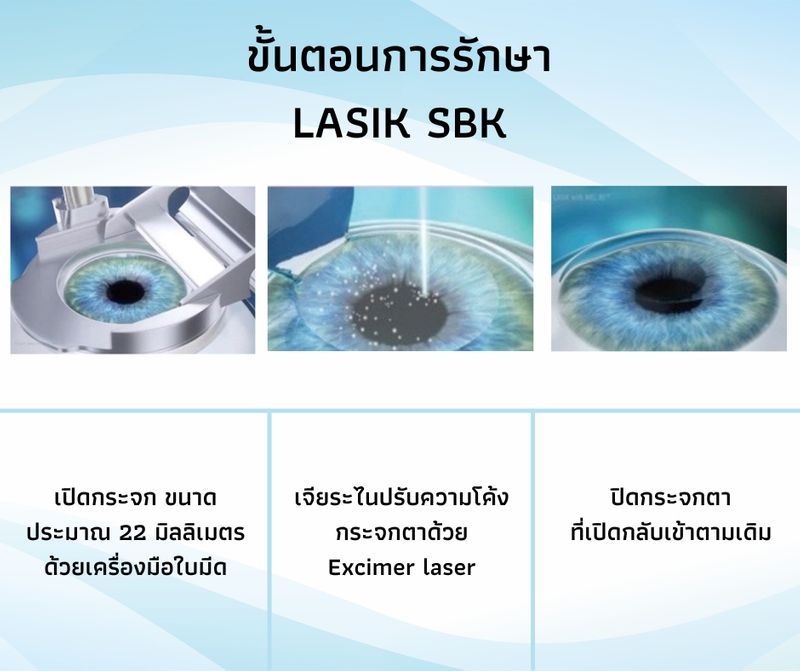 ขั้นตอนการรักษา
LASIK SBK

เปิดกระจก ขนาด ประมาณ 22 มิลลิเมตร ด้วยเครื่องมือใบมีด

เจียระไนปรับความโค้ง กระจกตาด้วย Excimer laser

ปิดกระจกตา ที่เปิดกลับเข้าตามเดิม